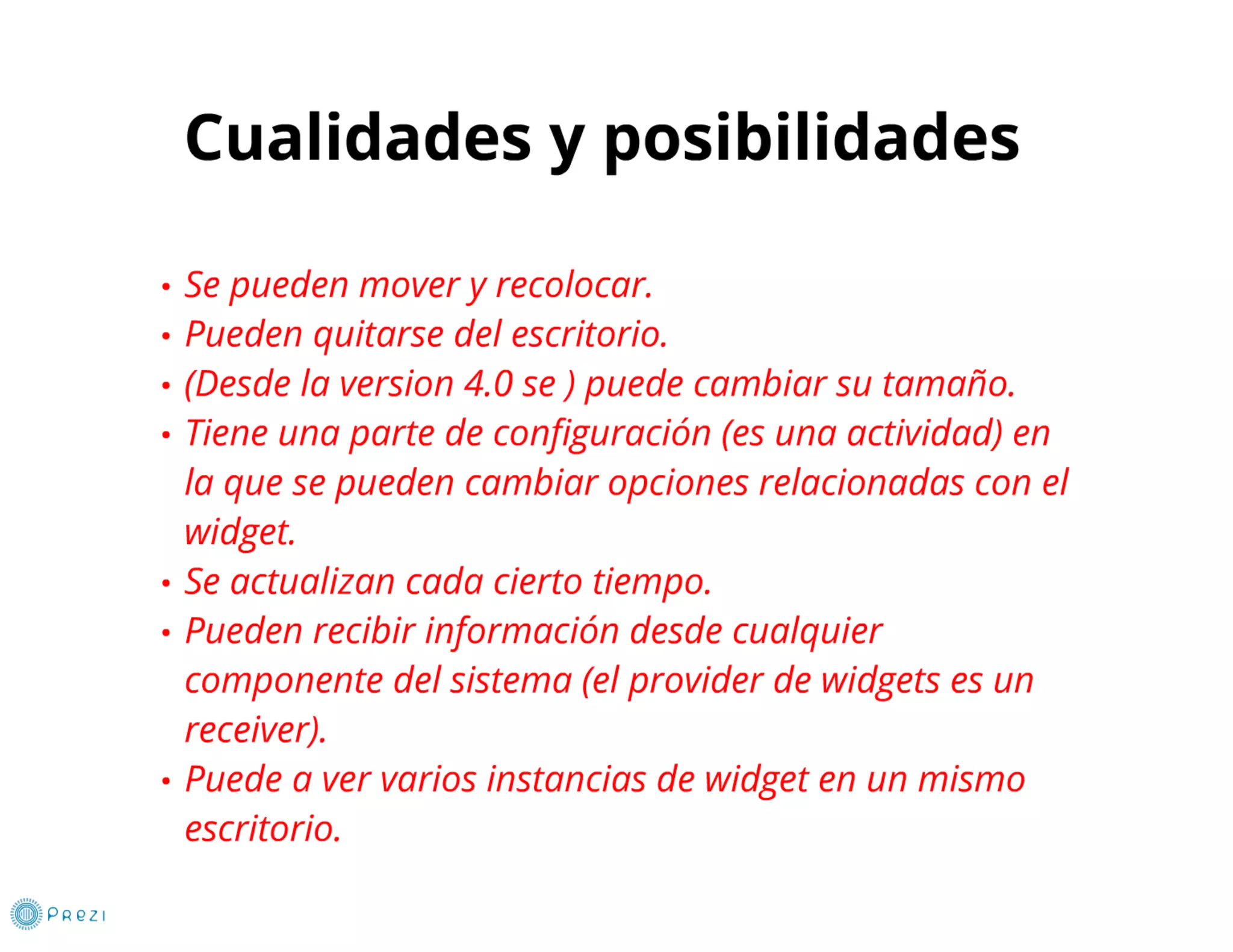 Cualidades y posibilidades

• Se pueden mover y recolocar.
• Pueden quitarse del escritorio.
• (Desde la version 4.0 se ) puede cambiar su tamaño.
• Tiene una parte de configuración (es una actividad) en la que se pueden cambiar opciones relacionadas con el widget.
• Se actualizan cada cierto tiempo.
• Pueden recibir información desde cualquier componente del sistema (el provider de widgets es un receiver).
• Puede a ver varios instancias de widget en un mismo escritorio.

Prezi